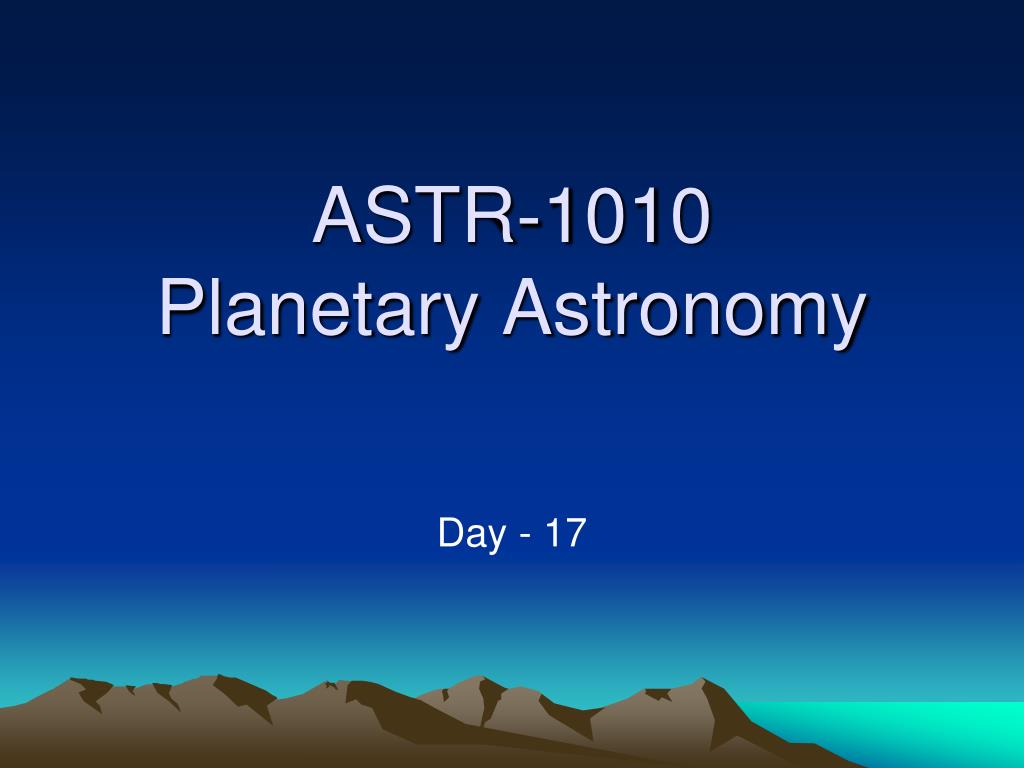 ASTR-1010
Planetary Astronomy

Day - 17